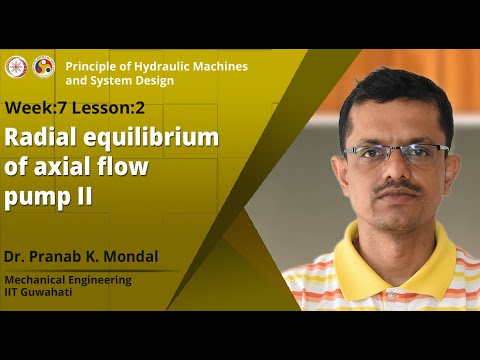 Principle of Hydraulic Machines and System Design

Week:7 Lesson:2

Radial equilibrium of axial flow pump II

Dr. Pranab K. Mondal

Mechanical Engineering
IIT Guwahati